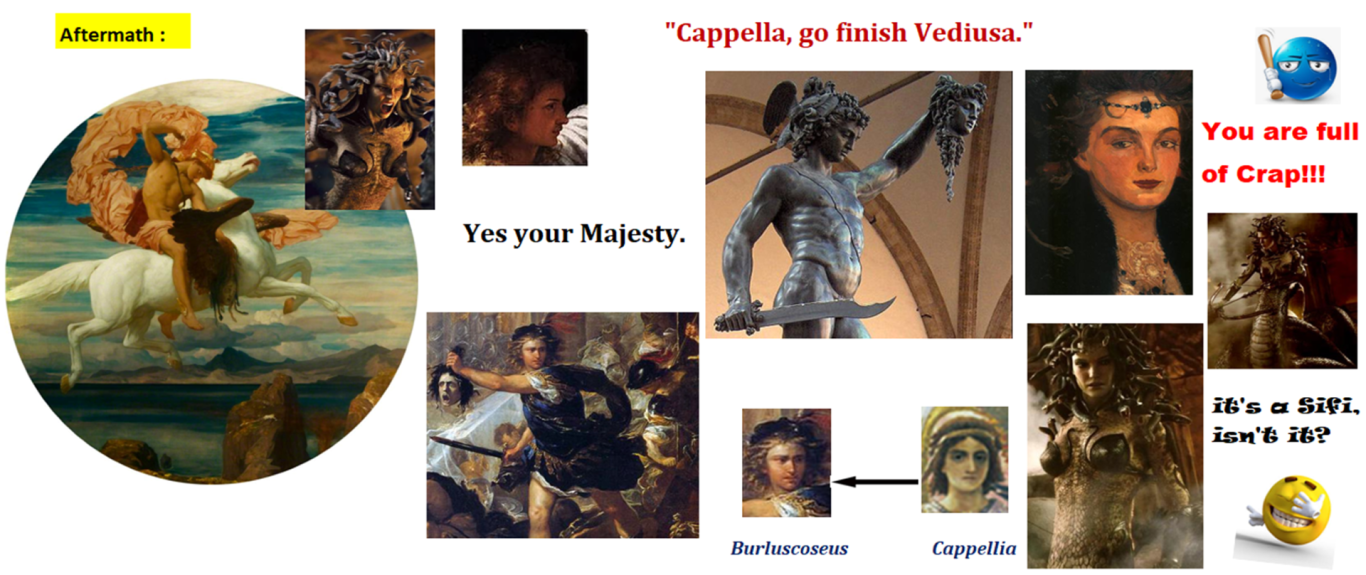 Aftermath :

"Cappella, go finish Vediusa."

Yes your Majesty.

You are full of Crap!!!

it's a Sifi, isn't it?

Burluscoseus

Cappellia